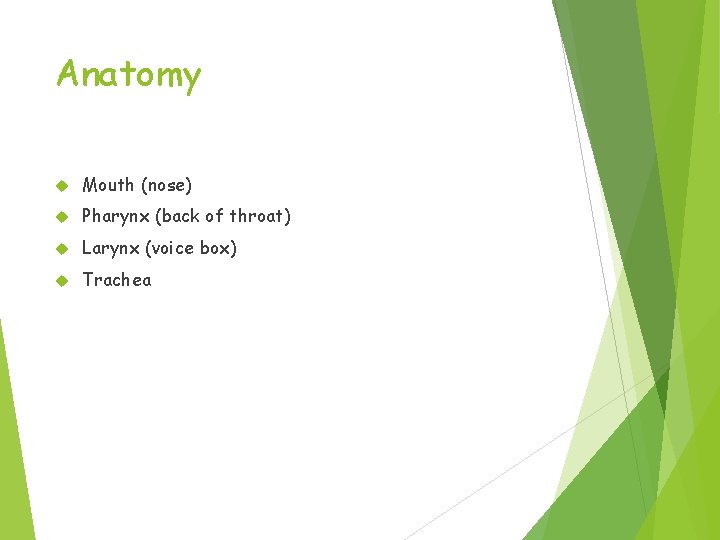 Anatomy

Mouth (nose)
Pharynx (back of throat)
Larynx (voice box)
Trachea